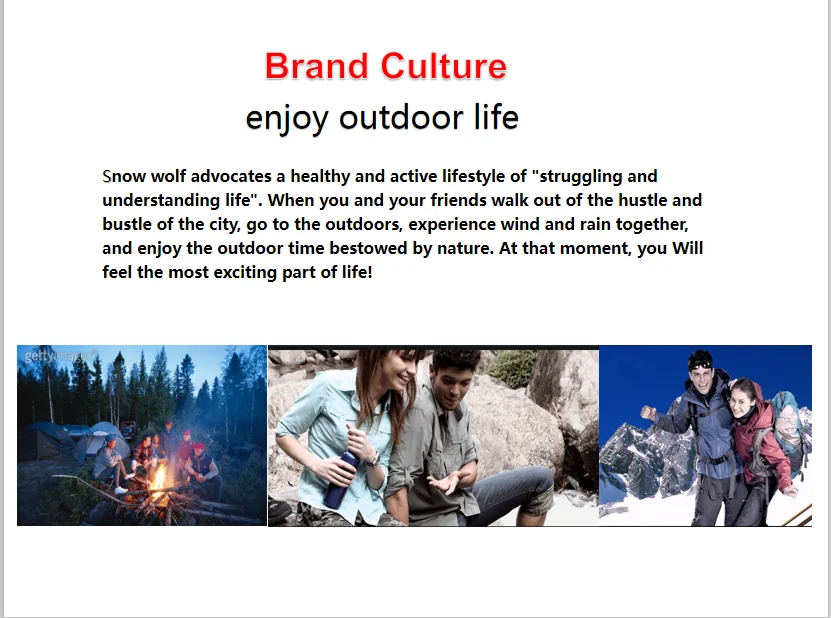 Brand Culture
enjoy outdoor life

Snow wolf advocates a healthy and active lifestyle of "struggling and understanding life". When you and your friends walk out of the hustle and bustle of the city, go to the outdoors, experience wind and rain together, and enjoy the outdoor time bestowed by nature. At that moment, you Will feel the most exciting part of life!

gettyimages